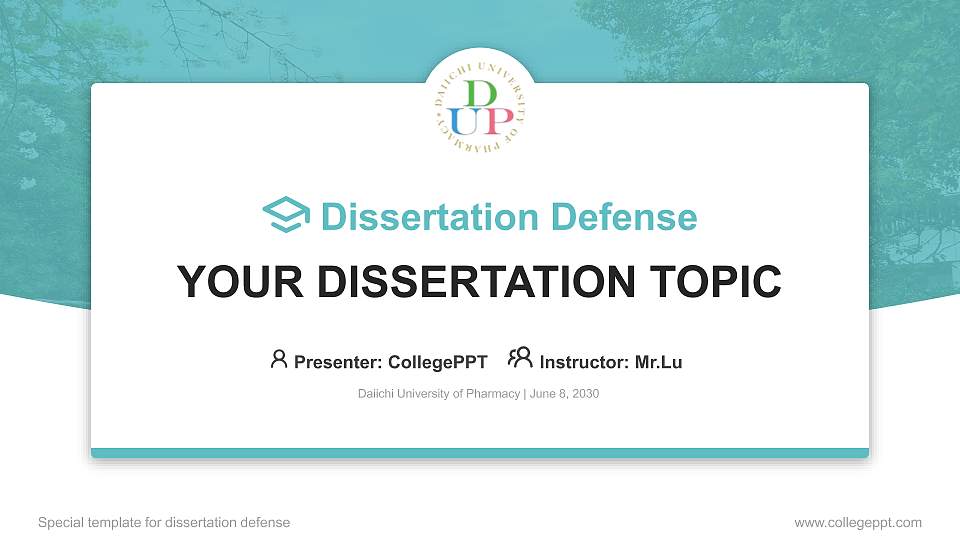 DAIICHI UNIVERSITY OF PHARMACY
DUP

Dissertation Defense

YOUR DISSERTATION TOPIC

Presenter: CollegePPT Instructor: Mr.Lu

Daiichi University of Pharmacy | June 8, 2030

Special template for dissertation defense

www.collegeppt.com